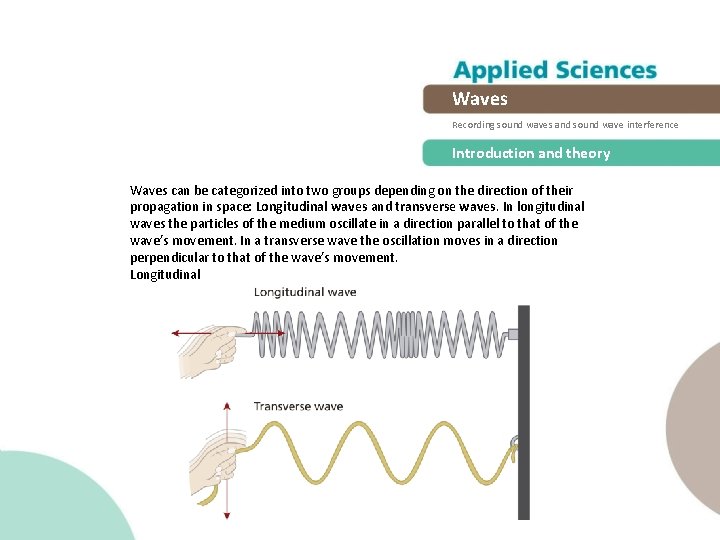 Applied Sciences

Waves

Recording sound waves and sound wave interference

Introduction and theory

Waves can be categorized into two groups depending on the direction of their propagation in space: Longitudinal waves and transverse waves. In longitudinal waves the particles of the medium oscillate in a direction parallel to that of the wave's movement. In a transverse wave the oscillation moves in a direction perpendicular to that of the wave's movement.
Longitudinal

Longitudinal wave

Transverse wave